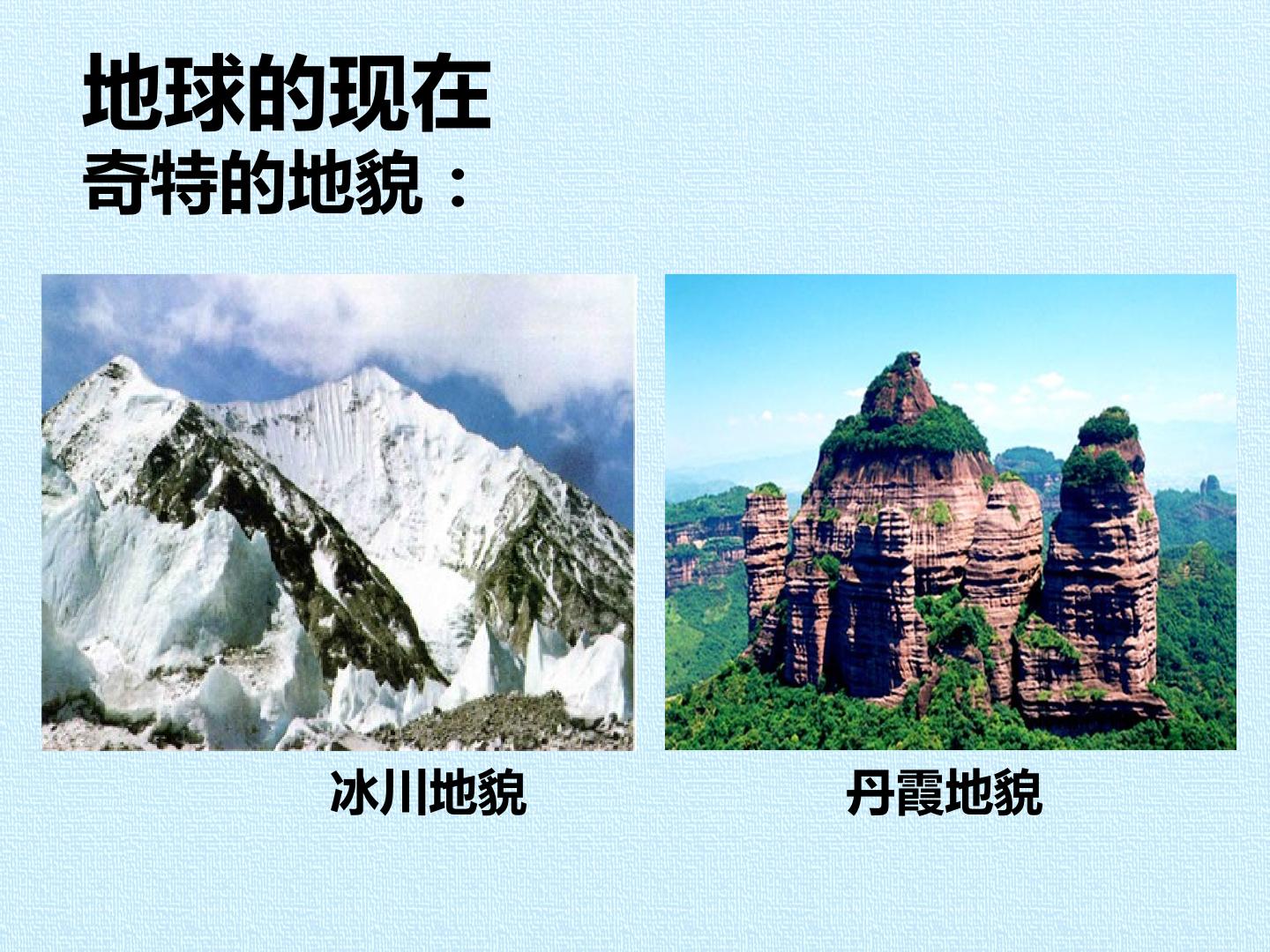 地球的现在
奇特的地貌：

冰川地貌

丹霞地貌